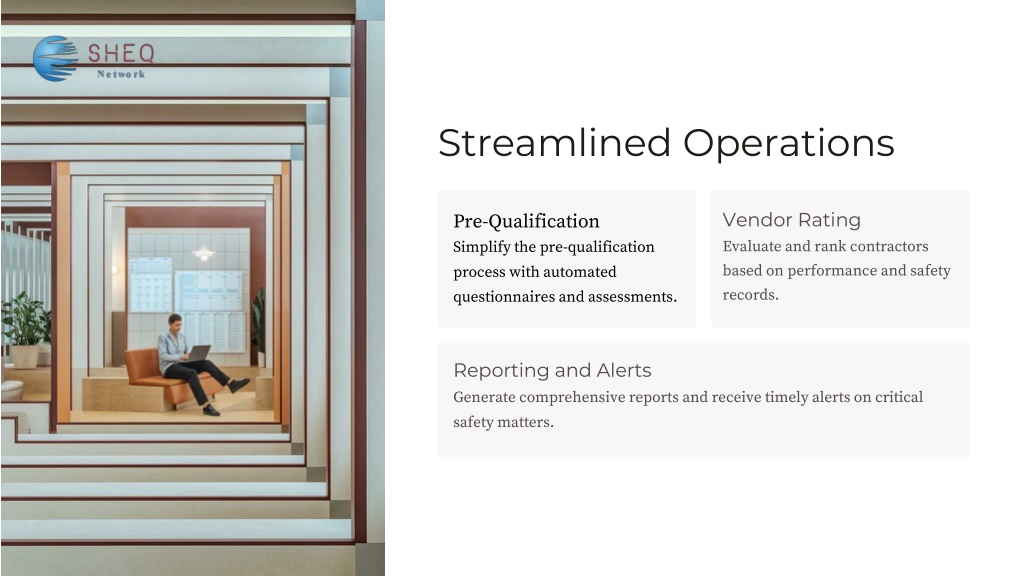 SHEQ
Network

Streamlined Operations

Pre-Qualification
Simplify the pre-qualification process with automated questionnaires and assessments.

Vendor Rating
Evaluate and rank contractors based on performance and safety records.

Reporting and Alerts
Generate comprehensive reports and receive timely alerts on critical safety matters.